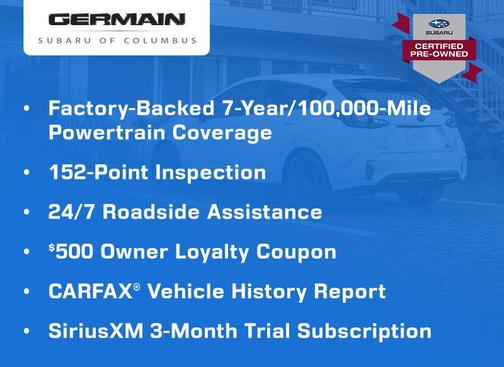 GERMAIN
SUBARU OF COLUMBUS

SUBARU
CERTIFIED PRE-OWNED

• Factory-Backed 7-Year/100,000-Mile Powertrain Coverage

• 152-Point Inspection

• 24/7 Roadside Assistance

• $500 Owner Loyalty Coupon

• CARFAX® Vehicle History Report

• SiriusXM 3-Month Trial Subscription